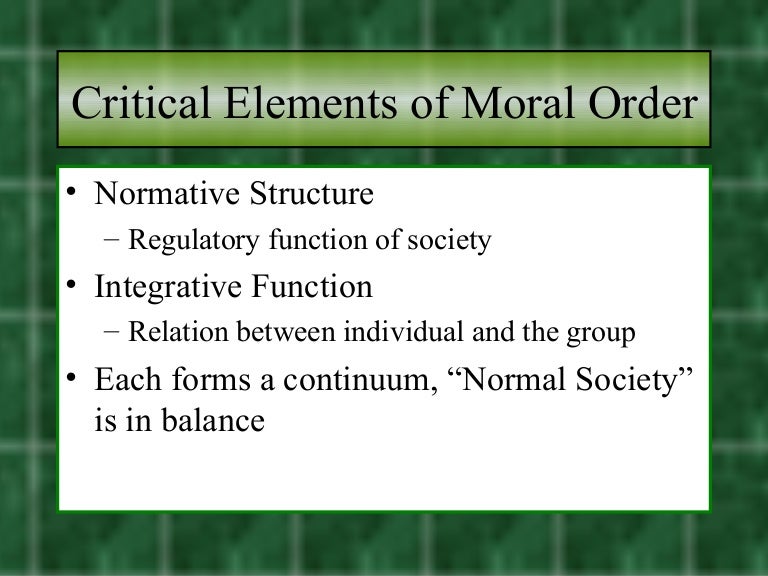 Critical Elements of Moral Order

• Normative Structure
– Regulatory function of society
• Integrative Function
– Relation between individual and the group
• Each forms a continuum, “Normal Society” is in balance